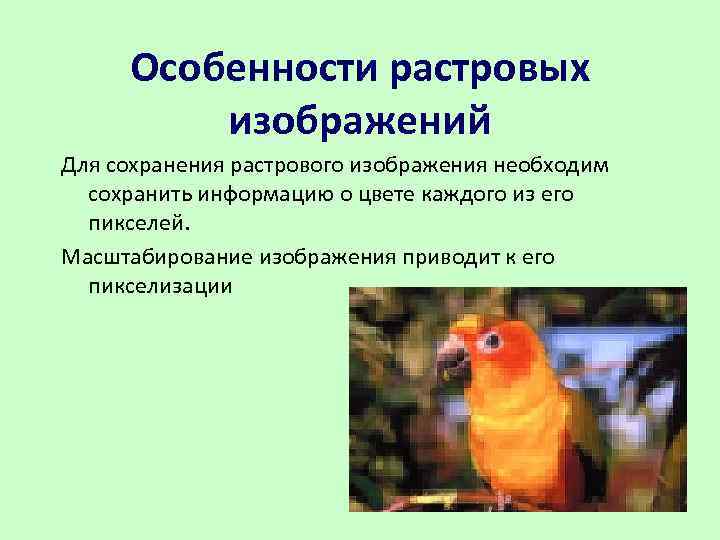 Особенности растровых изображений

Для сохранения растрового изображения необходим сохранить информацию о цвете каждого из его пикселей.

Масштабирование изображения приводит к его пикселизации